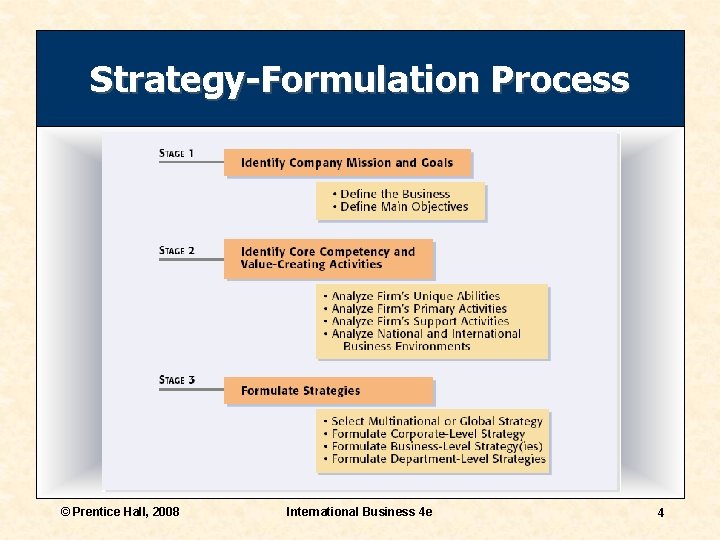 Strategy-Formulation Process

STAGE 1
Identify Company Mission and Goals

• Define the Business
• Define Main Objectives

STAGE 2
Identify Core Competency and Value-Creating Activities

• Analyze Firm's Unique Abilities
• Analyze Firm's Primary Activities
• Analyze Firm's Support Activities
• Analyze National and International Business Environments

STAGE 3
Formulate Strategies

• Select Multinational or Global Strategy
• Formulate Corporate-Level Strategy
• Formulate Business-Level Strategy(ies)
• Formulate Department-Level Strategies

© Prentice Hall, 2008 International Business 4e 4